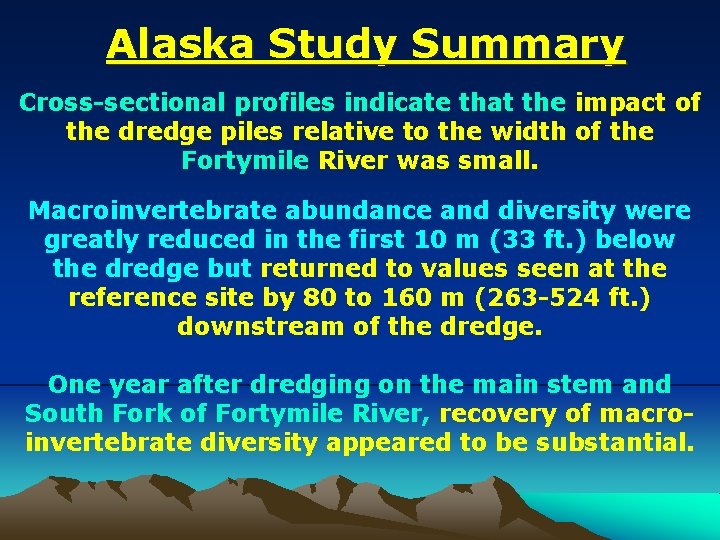 Alaska Study Summary

Cross-sectional profiles indicate that the impact of the dredge piles relative to the width of the Fortymile River was small.

Macroinvertebrate abundance and diversity were greatly reduced in the first 10 m (33 ft.) below the dredge but returned to values seen at the reference site by 80 to 160 m (263-524 ft.) downstream of the dredge.

One year after dredging on the main stem and South Fork of Fortymile River, recovery of macroinvertebrate diversity appeared to be substantial.